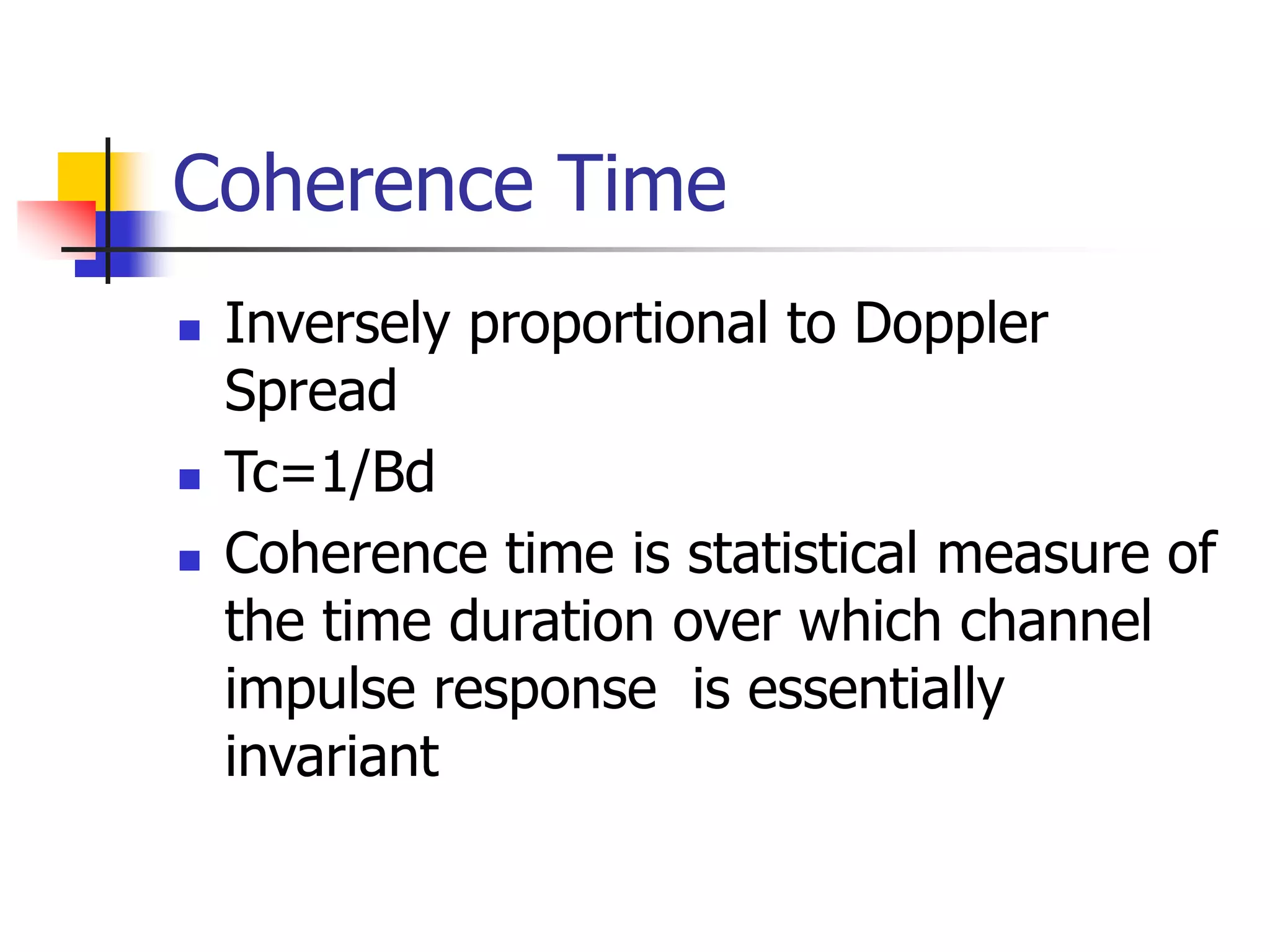 Coherence Time

- Inversely proportional to Doppler Spread
- Tc=1/Bd
- Coherence time is statistical measure of the time duration over which channel impulse response is essentially invariant